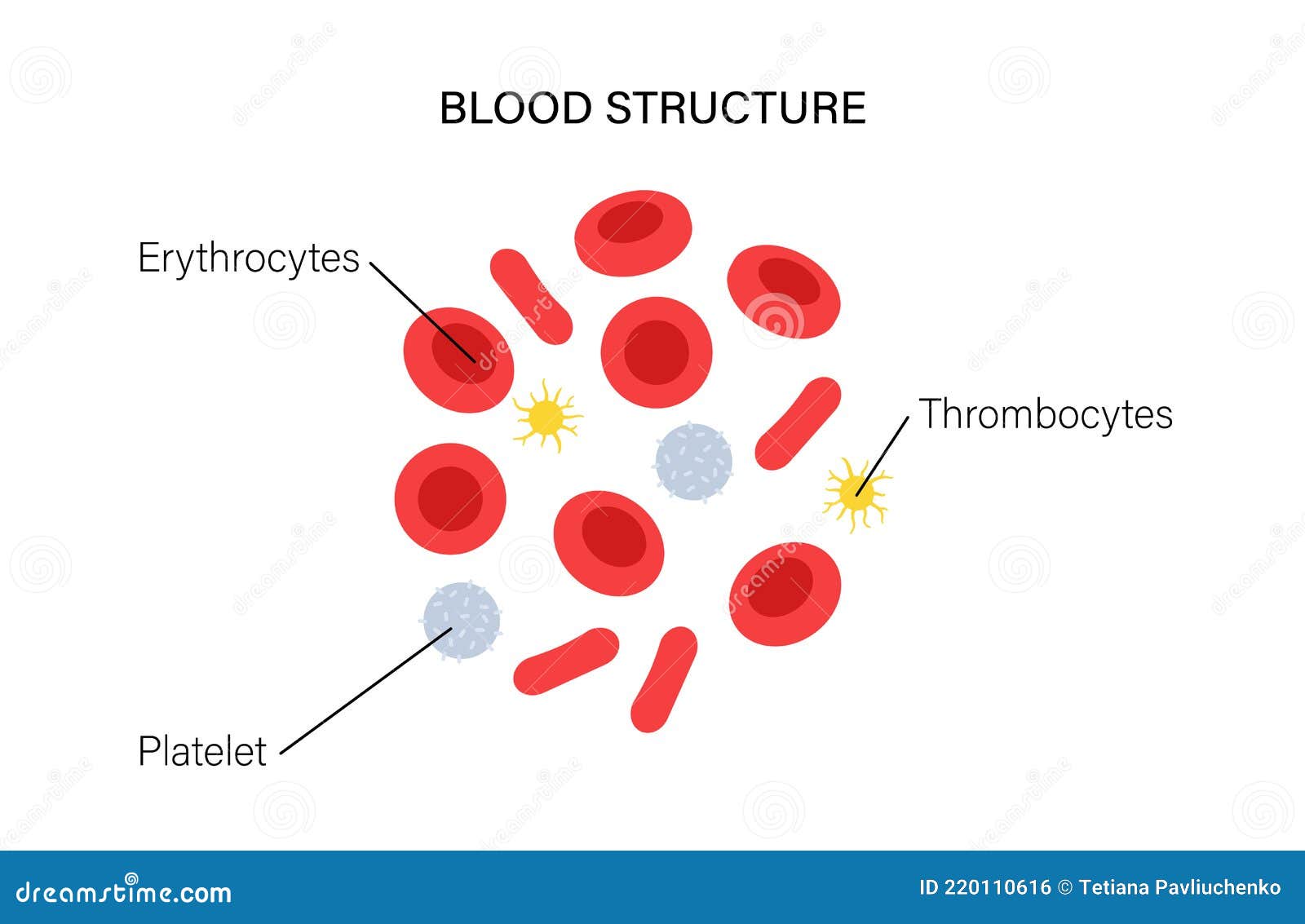 BLOOD STRUCTURE

Erythrocytes

Thrombocytes

Platelet

dreamstime.com

ID 220110616 © Tetiana Pavliuchenko